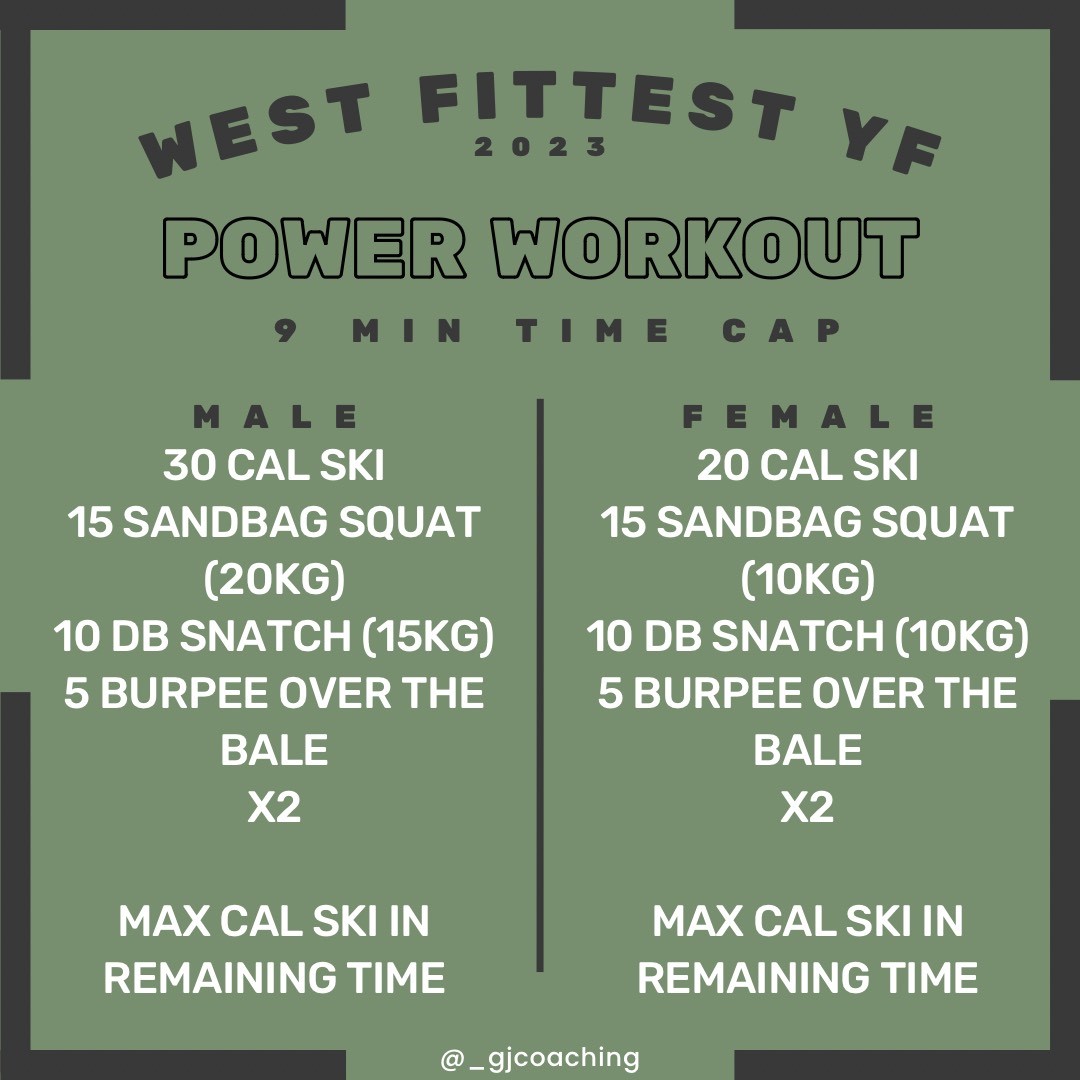 WEST FITTEST YF
2023

POWER WORKOUT

9 MIN TIME CAP

MALE
30 CAL SKI
15 SANDBAG SQUAT (20KG)
10 DB SNATCH (15KG)
5 BURPEE OVER THE BALE
X2

MAX CAL SKI IN REMAINING TIME

FEMALE
20 CAL SKI
15 SANDBAG SQUAT (10KG)
10 DB SNATCH (10KG)
5 BURPEE OVER THE BALE
X2

MAX CAL SKI IN REMAINING TIME

@_gjcoaching